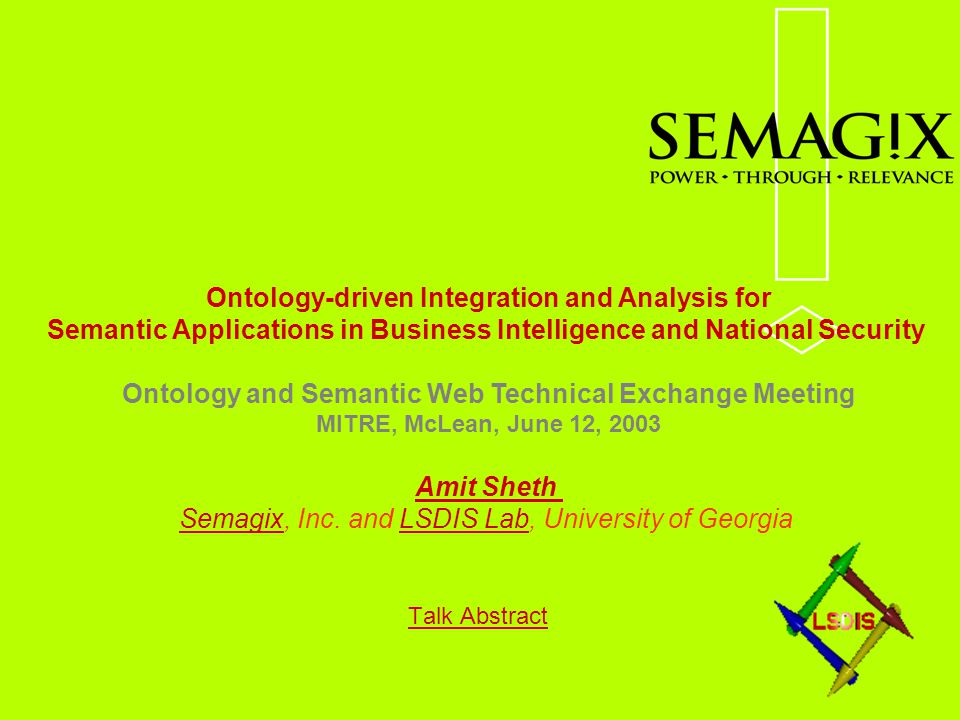 SEMAG!X
POWER • THROUGH • RELEVANCE

Ontology-driven Integration and Analysis for
Semantic Applications in Business Intelligence and National Security

Ontology and Semantic Web Technical Exchange Meeting
MITRE, McLean, June 12, 2003

Amit Sheth
Semagix, Inc. and LSDIS Lab, University of Georgia

Talk Abstract

LSDIS